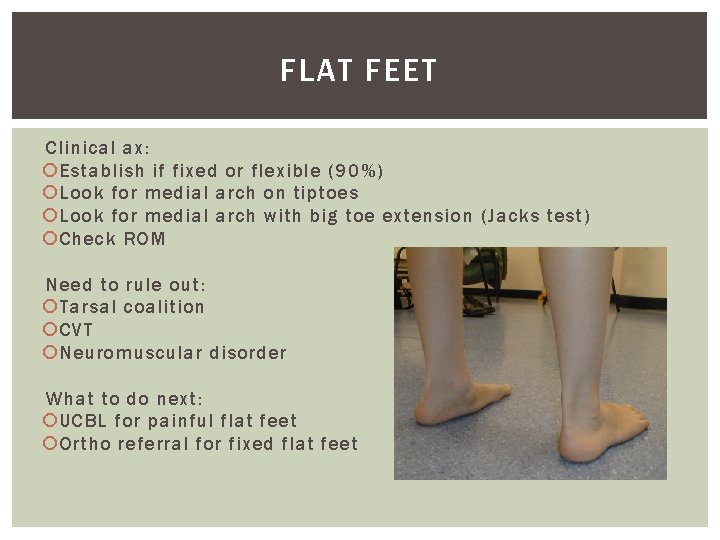 FLAT FEET

Clinical ax:
Establish if fixed or flexible (90%)
Look for medial arch on tiptoes
Look for medial arch with big toe extension (Jacks test)
Check ROM

Need to rule out:
Tarsal coalition
CVT
Neuromuscular disorder

What to do next:
UCBL for painful flat feet
Ortho referral for fixed flat feet